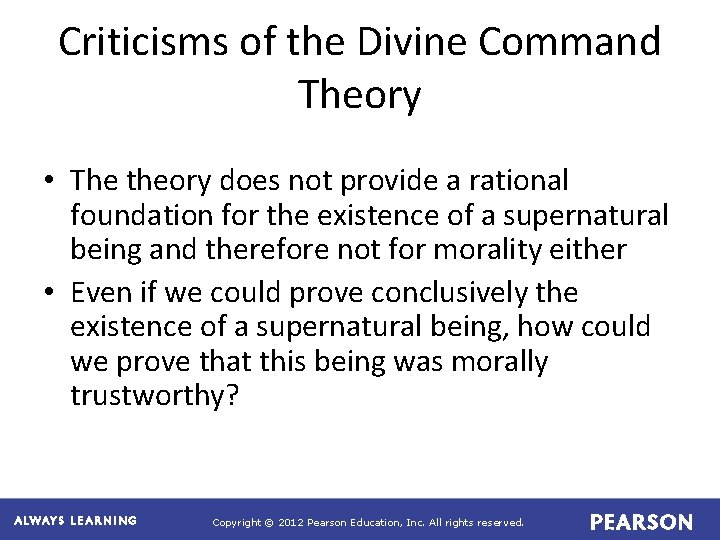 Criticisms of the Divine Command Theory

• The theory does not provide a rational foundation for the existence of a supernatural being and therefore not for morality either

• Even if we could prove conclusively the existence of a supernatural being, how could we prove that this being was morally trustworthy?

ALWAYS LEARNING

Copyright © 2012 Pearson Education, Inc. All rights reserved.

PEARSON